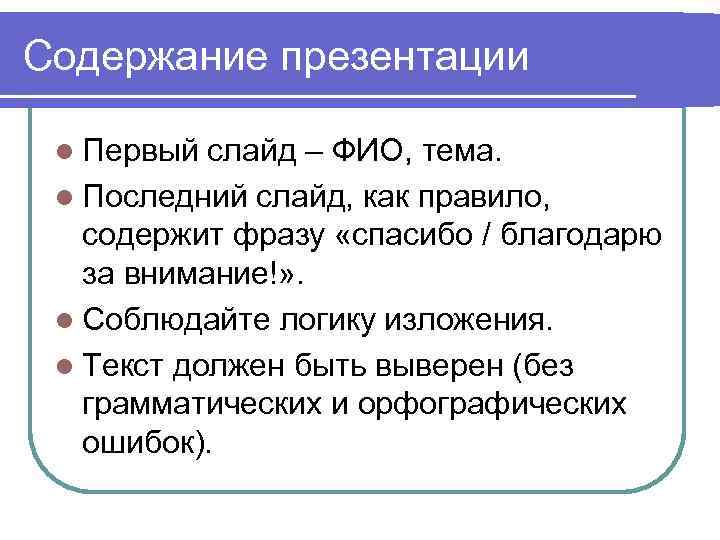 Содержание презентации

- Первый слайд – ФИО, тема.
- Последний слайд, как правило, содержит фразу «спасибо / благодарю за внимание!».
- Соблюдайте логику изложения.
- Текст должен быть выверен (без грамматических и орфографических ошибок).